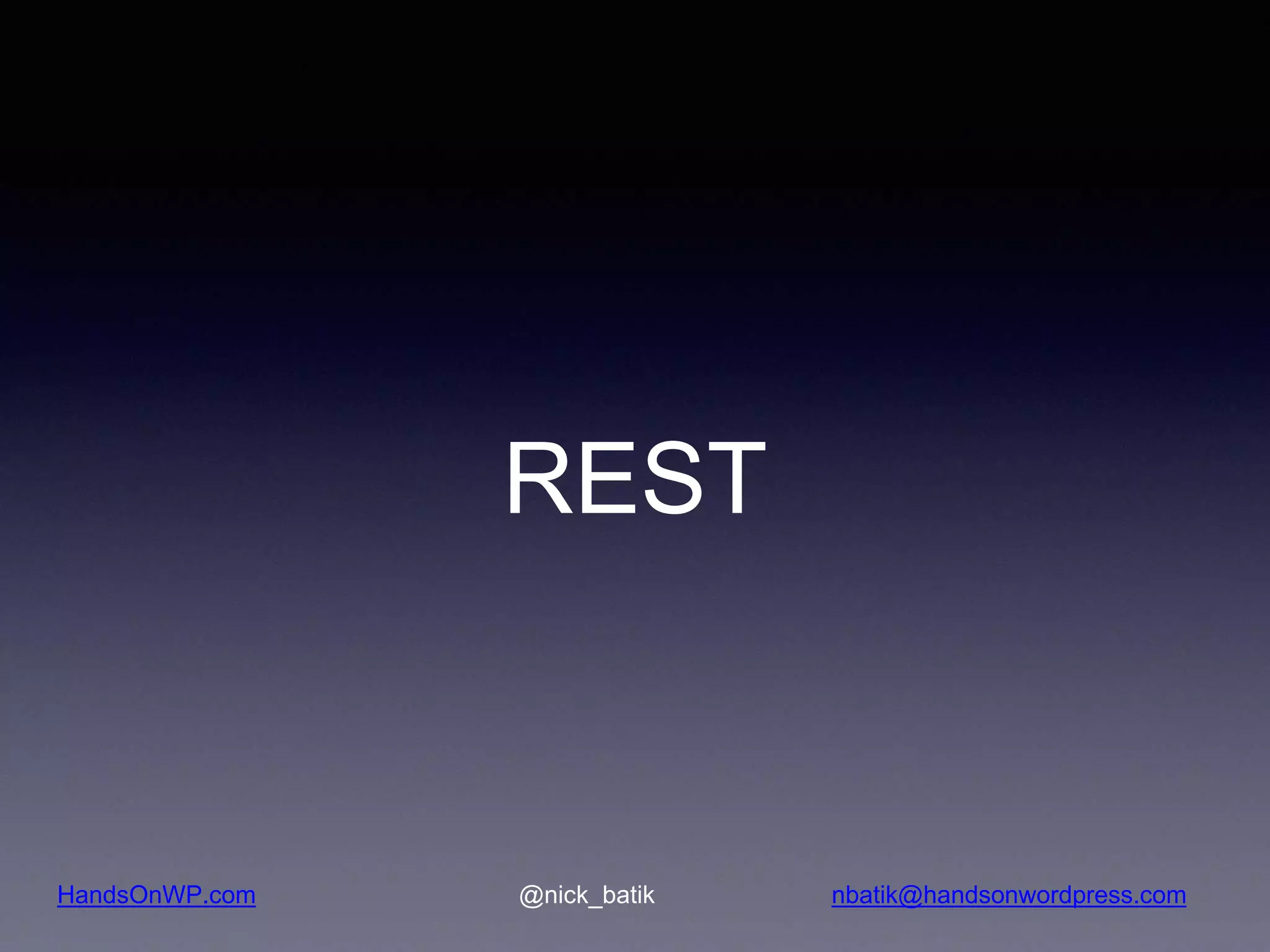 REST

HandsOnWP.com @nick_batik nbatik@handsonwordpress.com